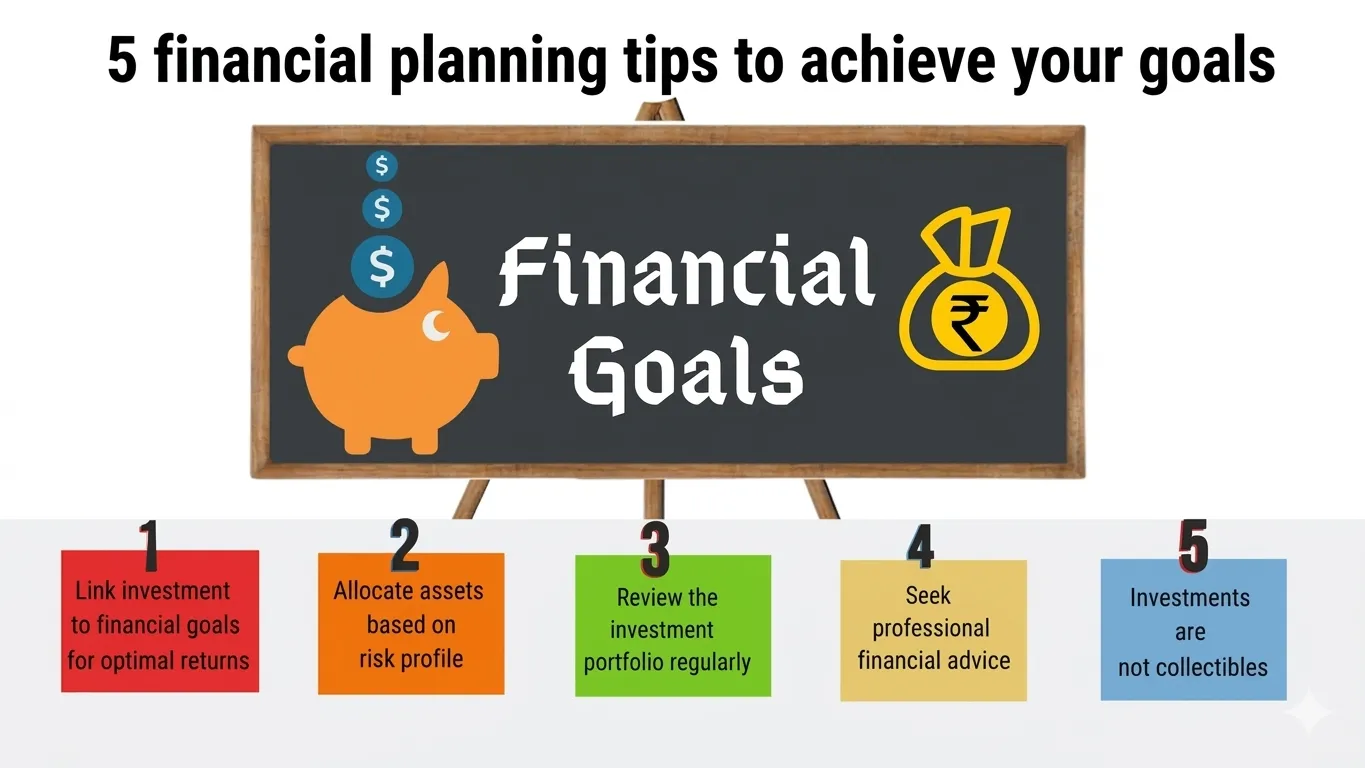 5 financial planning tips to achieve your goals

$
$
$

Financial Goals

₹

1
Link investment to financial goals for optimal returns

2
Allocate assets based on risk profile

3
Review the investment portfolio regularly

4
Seek professional financial advice

5
Investments are not collectibles